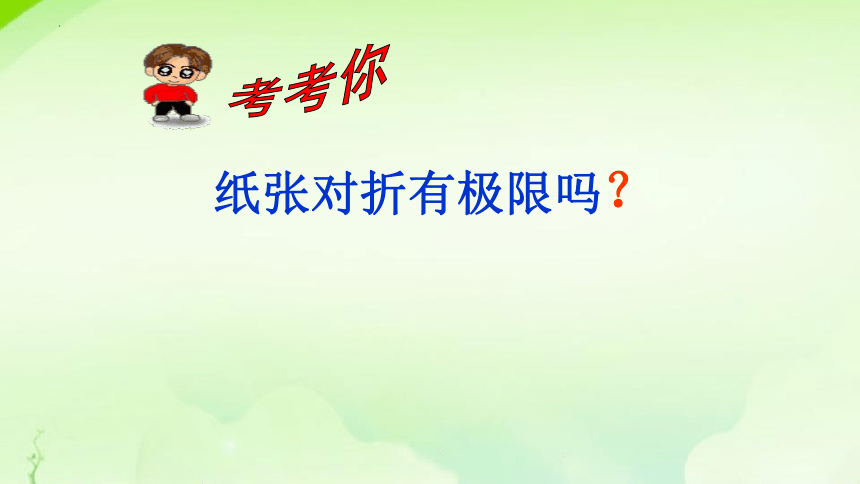 考考你

纸张对折有极限吗？